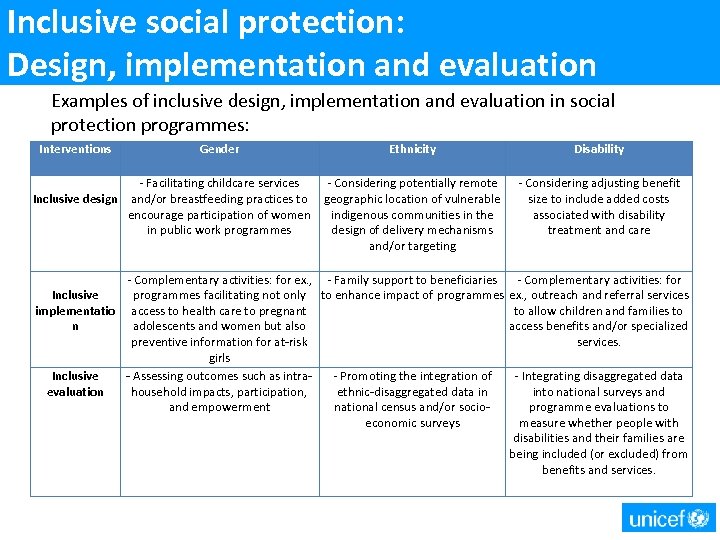 Inclusive social protection:
Design, implementation and evaluation

Examples of inclusive design, implementation and evaluation in social protection programmes:

| Interventions | Gender | Ethnicity | Disability |
|---|---|---|---|
| Inclusive design | - Facilitating childcare services and/or breastfeeding practices to encourage participation of women in public work programmes | - Considering potentially remote geographic location of vulnerable indigenous communities in the design of delivery mechanisms and/or targeting | - Considering adjusting benefit size to include added costs associated with disability treatment and care |
| Inclusive implementation | - Complementary activities: for ex., programmes facilitating not only access to health care to pregnant adolescents and women but also preventive information for at-risk girls | - Family support to beneficiaries to enhance impact of programmes | - Complementary activities: for ex., outreach and referral services to allow children and families to access benefits and/or specialized services. |
| Inclusive evaluation | - Assessing outcomes such as intra-household impacts, participation, and empowerment | - Promoting the integration of ethnic-disaggregated data in national census and/or socio-economic surveys | - Integrating disaggregated data into national surveys and programme evaluations to measure whether people with disabilities and their families are being included (or excluded) from benefits and services. |

unicef